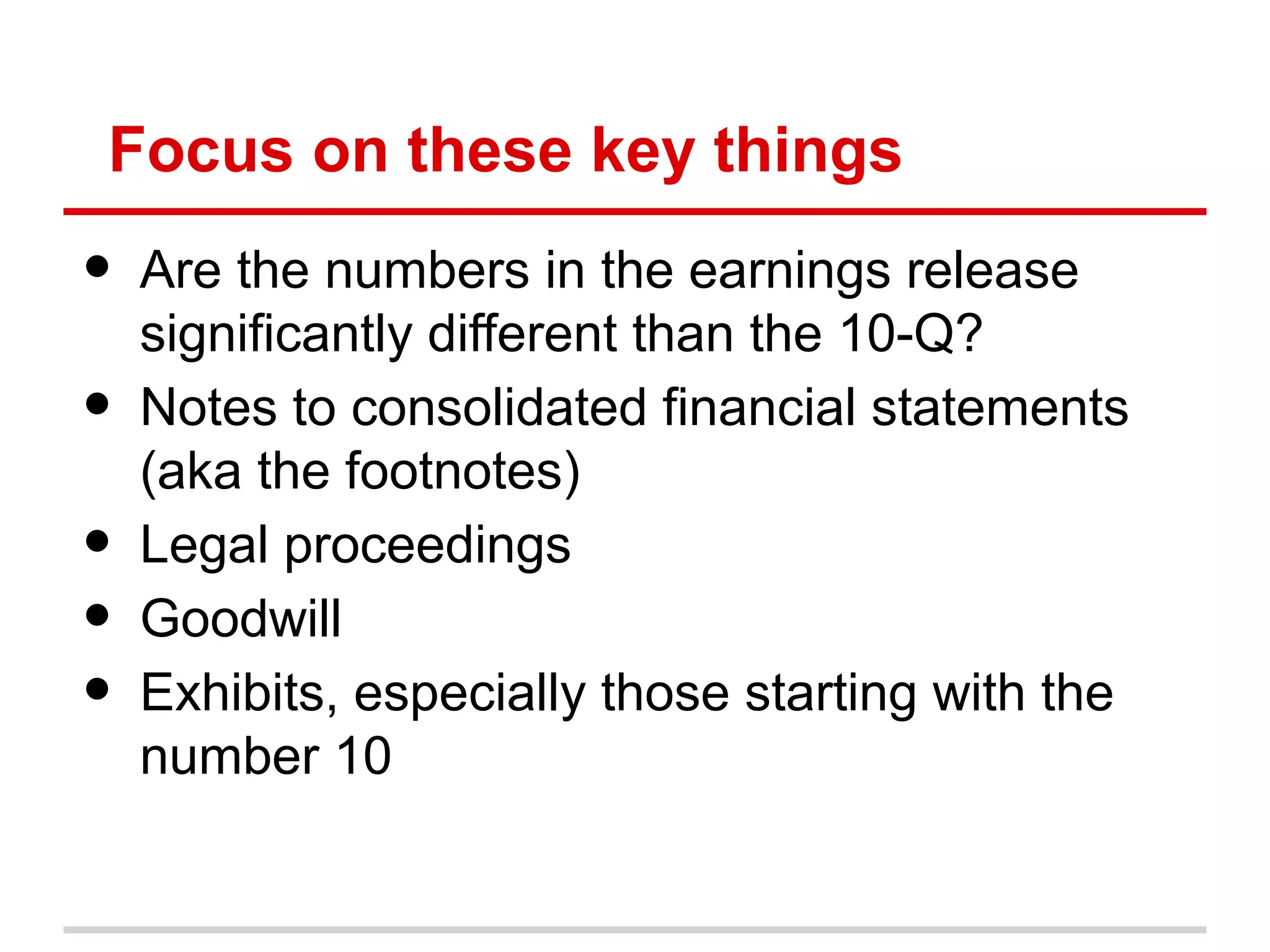 Focus on these key things

- Are the numbers in the earnings release significantly different than the 10-Q?
- Notes to consolidated financial statements (aka the footnotes)
- Legal proceedings
- Goodwill
- Exhibits, especially those starting with the number 10